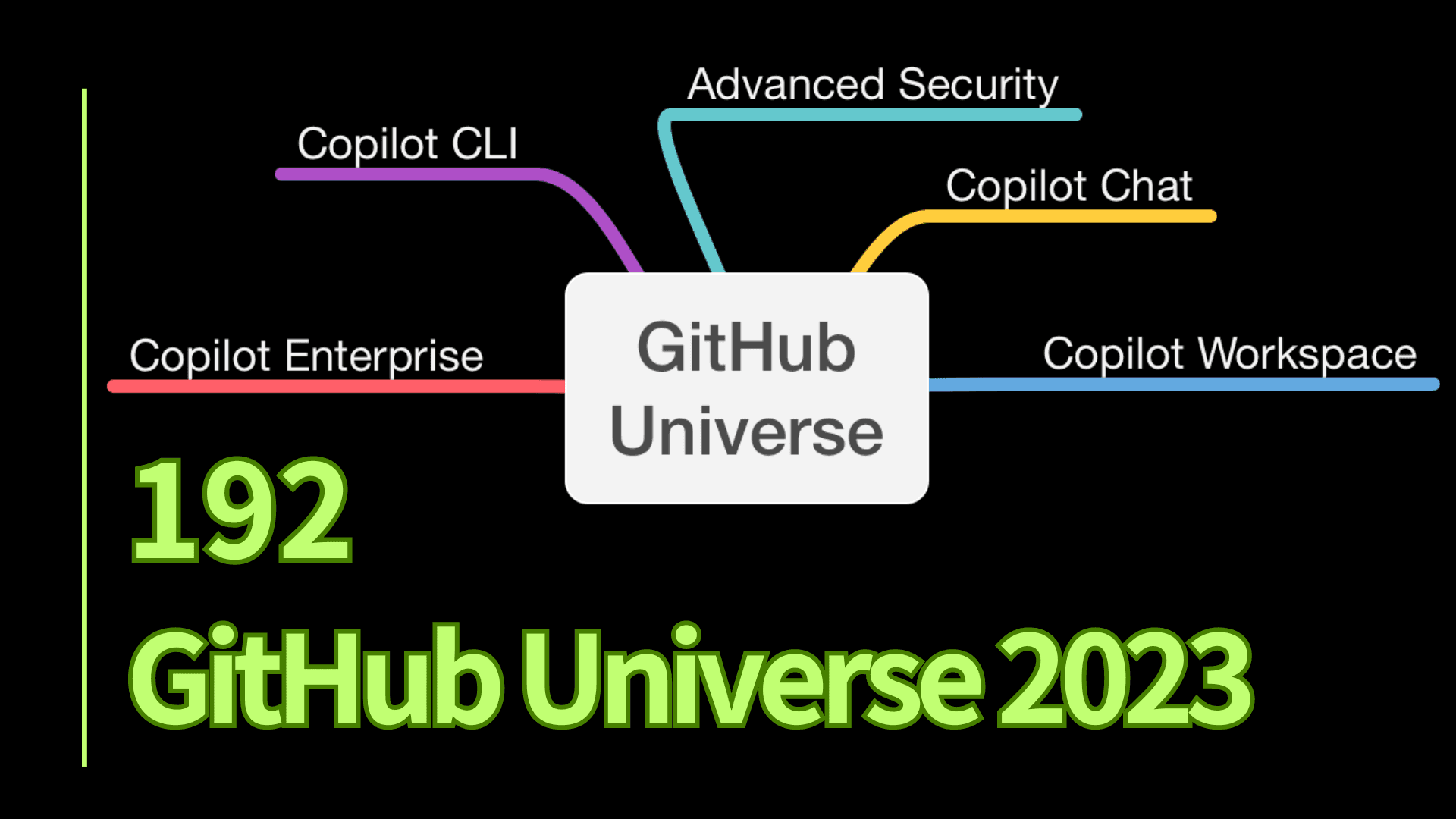 Advanced Security

Copilot CLI

Copilot Chat

Copilot Enterprise

GitHub Universe

Copilot Workspace

192

GitHub Universe 2023